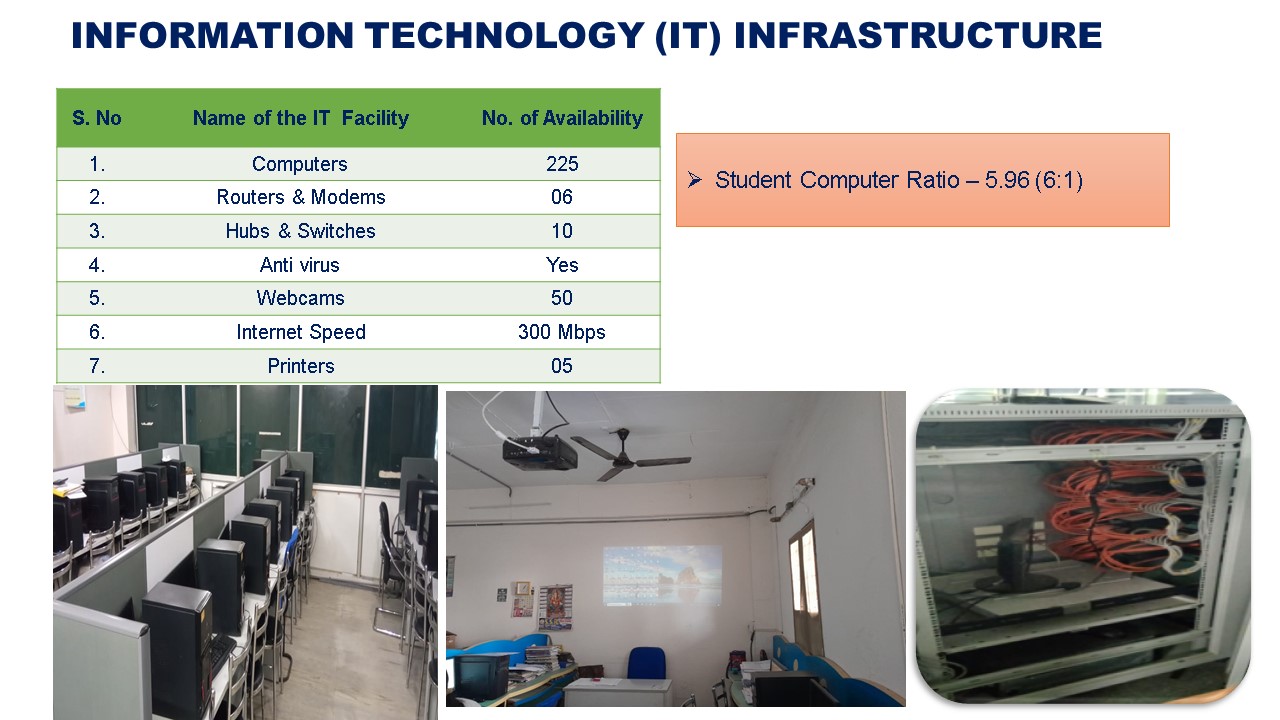 INFORMATION TECHNOLOGY (IT) INFRASTRUCTURE

| S. No | Name of the IT Facility | No. of Availability |
|---|---|---|
| 1. | Computers | 225 |
| 2. | Routers & Modems | 06 |
| 3. | Hubs & Switches | 10 |
| 4. | Anti virus | Yes |
| 5. | Webcams | 50 |
| 6. | Internet Speed | 300 Mbps |
| 7. | Printers | 05 |

➢ Student Computer Ratio – 5.96 (6:1)